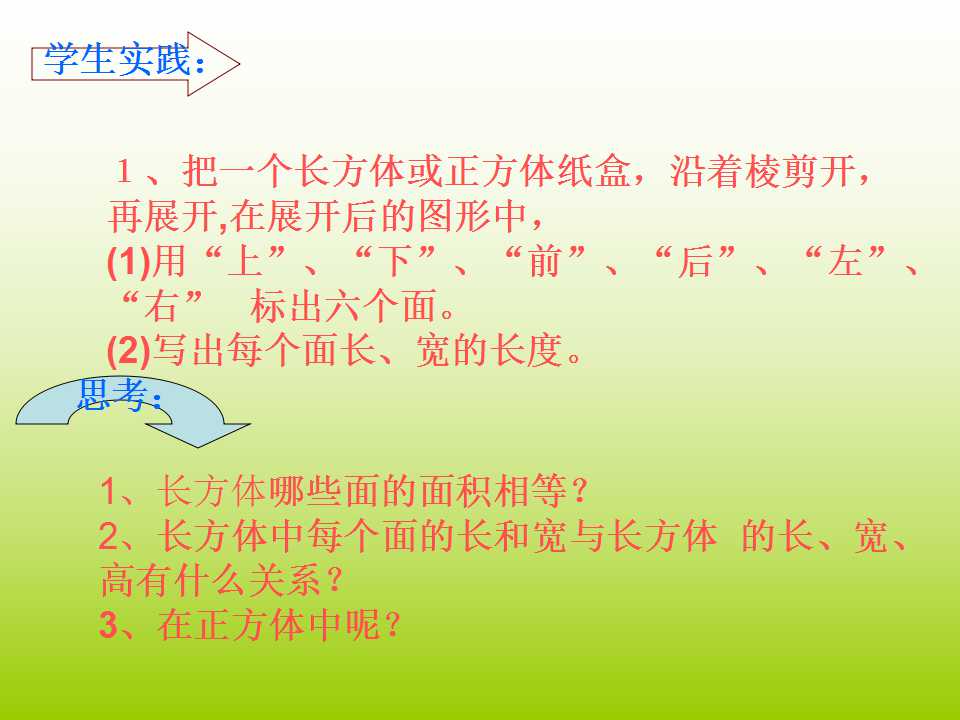 学生实践：

1、把一个长方体或正方体纸盒，沿着棱剪开，再展开,在展开后的图形中，
(1)用“上”、“下”、“前”、“后”、“左”、“右” 标出六个面。
(2)写出每个面长、宽的长度。

思考：

1、长方体哪些面的面积相等？
2、长方体中每个面的长和宽与长方体 的长、宽、高有什么关系？
3、在正方体中呢？